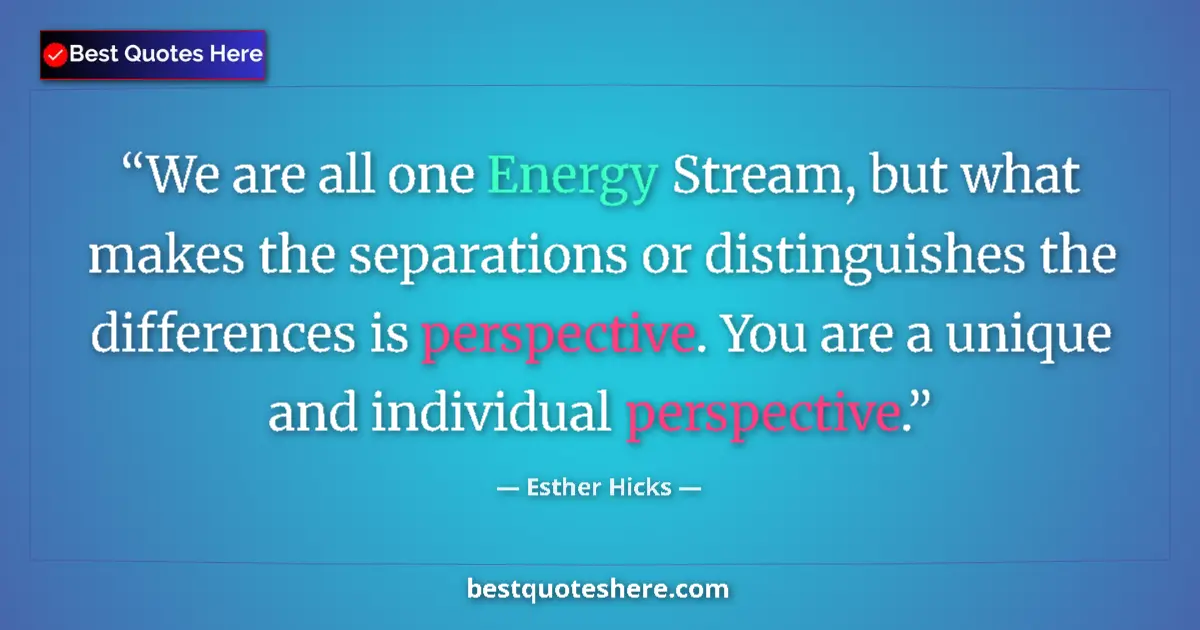 Best Quotes Here

“We are all one Energy Stream, but what makes the separations or distinguishes the differences is perspective. You are a unique and individual perspective.”

— Esther Hicks —

bestquoteshere.com